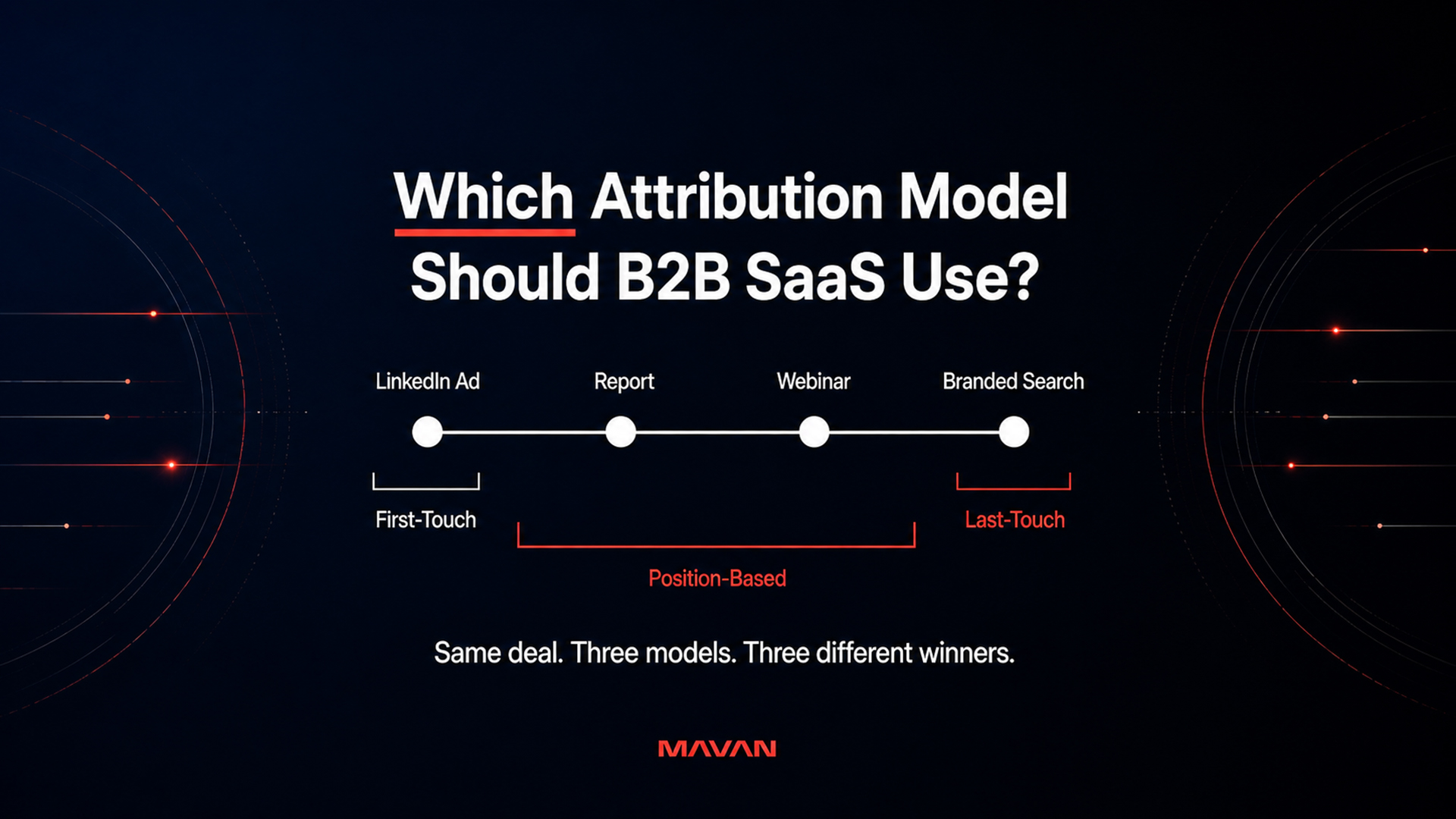 Which Attribution Model Should B2B SaaS Use?

LinkedIn Ad
Report
Webinar
Branded Search

First-Touch
Last-Touch
Position-Based

Same deal. Three models. Three different winners.

MAVAN